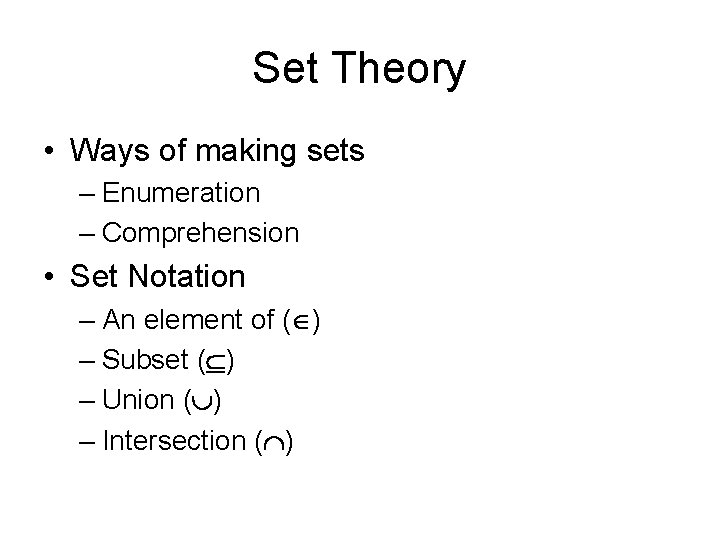 Set Theory

• Ways of making sets
– Enumeration
– Comprehension

• Set Notation
– An element of ($\in$)
– Subset ($\subseteq$)
– Union ($\cup$)
– Intersection ($\cap$)